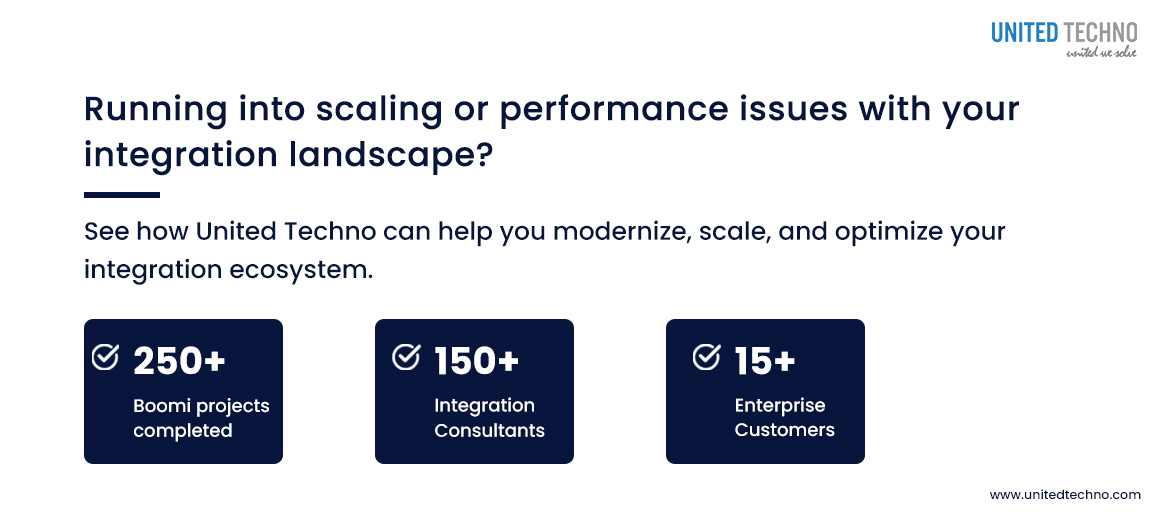 UNITED TECHNO
united we solve

Running into scaling or performance issues with your integration landscape?

See how United Techno can help you modernize, scale, and optimize your integration ecosystem.

250+
Boomi projects completed

150+
Integration Consultants

15+
Enterprise Customers

www.unitedtechno.com